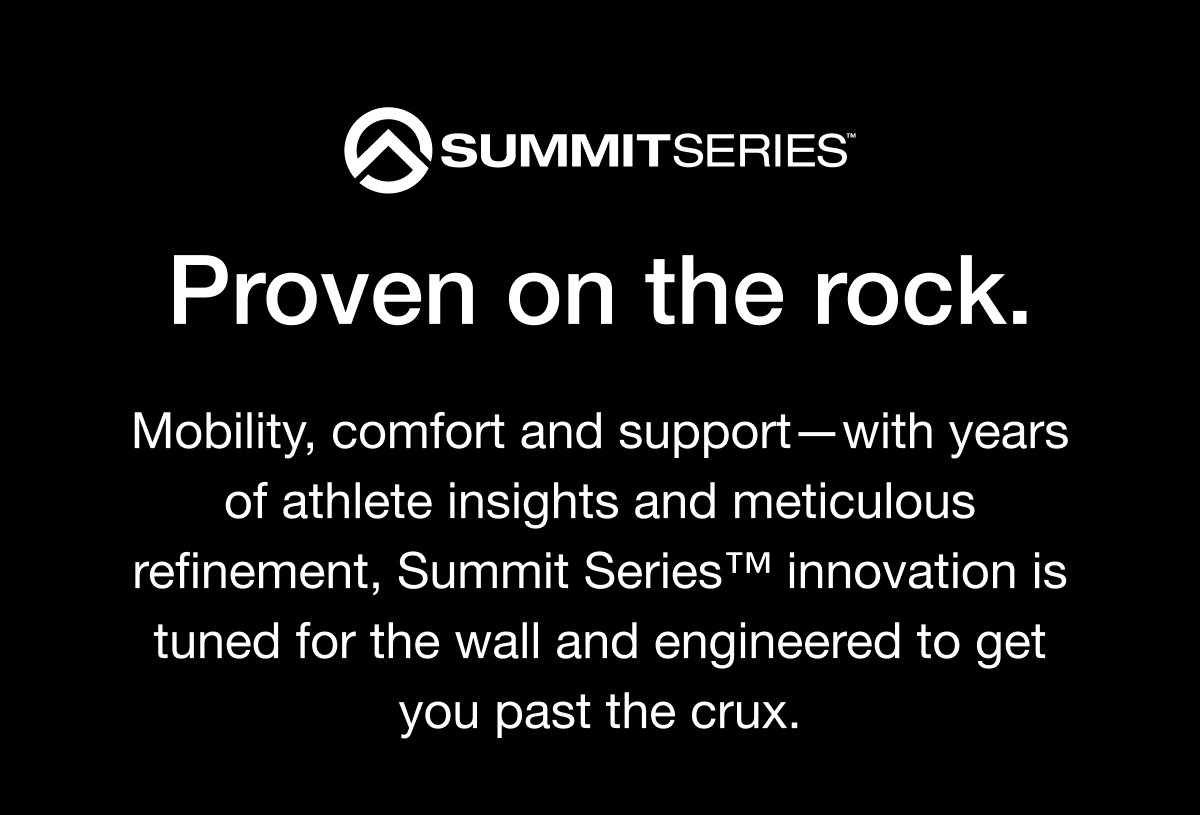 SUMMITSERIES™

Proven on the rock.

Mobility, comfort and support—with years of athlete insights and meticulous refinement, Summit Series™ innovation is tuned for the wall and engineered to get you past the crux.